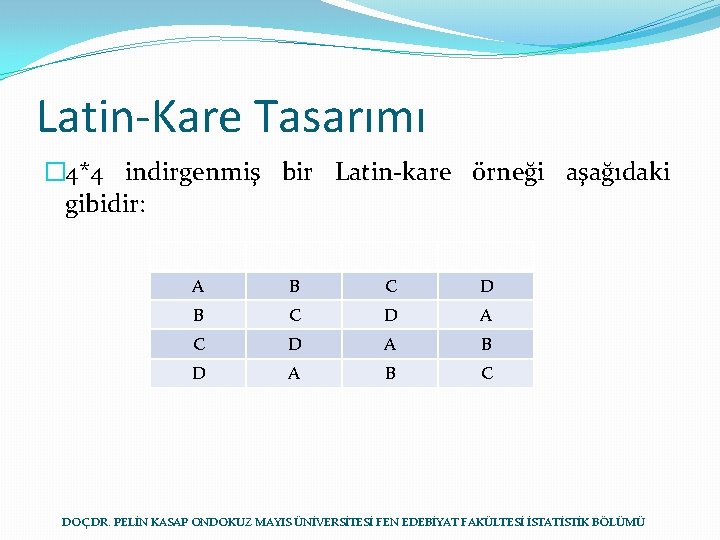 Latin-Kare Tasarımı

4*4 indirgenmiş bir Latin-kare örneği aşağıdaki gibidir:

| A | B | C | D |
|---|---|---|---|
| B | C | D | A |
| C | D | A | B |
| D | A | B | C |

DOÇ.DR. PELİN KASAP ONDOKUZ MAYIS ÜNİVERSİTESİ FEN EDEBİYAT FAKÜLTESİ İSTATİSTİK BÖLÜMÜ